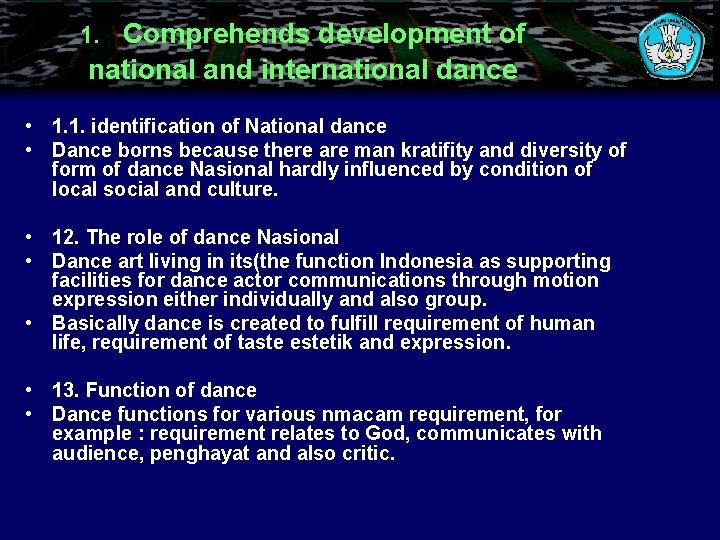 1. Comprehends development of national and international dance

• 1.1. identification of National dance
• Dance borns because there are man kratifity and diversity of form of dance Nasional hardly influenced by condition of local social and culture.

• 12. The role of dance Nasional
• Dance art living in its(the function Indonesia as supporting facilities for dance actor communications through motion expression either individually and also group.
• Basically dance is created to fulfill requirement of human life, requirement of taste estetik and expression.

• 13. Function of dance
• Dance functions for various nmacam requirement, for example : requirement relates to God, communicates with audience, penghayat and also critic.